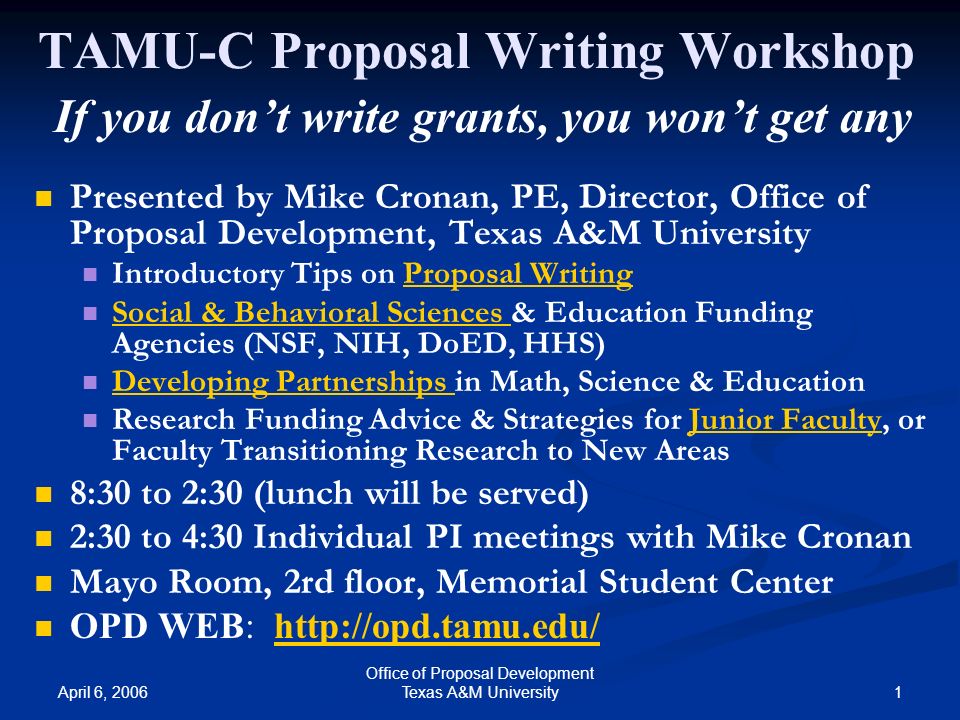 TAMU-C Proposal Writing Workshop
If you don't write grants, you won't get any

Presented by Mike Cronan, PE, Director, Office of Proposal Development, Texas A&M University

Introductory Tips on Proposal Writing

Social & Behavioral Sciences & Education Funding Agencies (NSF, NIH, DoED, HHS)

Developing Partnerships in Math, Science & Education

Research Funding Advice & Strategies for Junior Faculty, or Faculty Transitioning Research to New Areas

8:30 to 2:30 (lunch will be served)

2:30 to 4:30 Individual PI meetings with Mike Cronan

Mayo Room, 2rd floor, Memorial Student Center

OPD WEB: http://opd.tamu.edu/

April 6, 2006

Office of Proposal Development
Texas A&M University

1